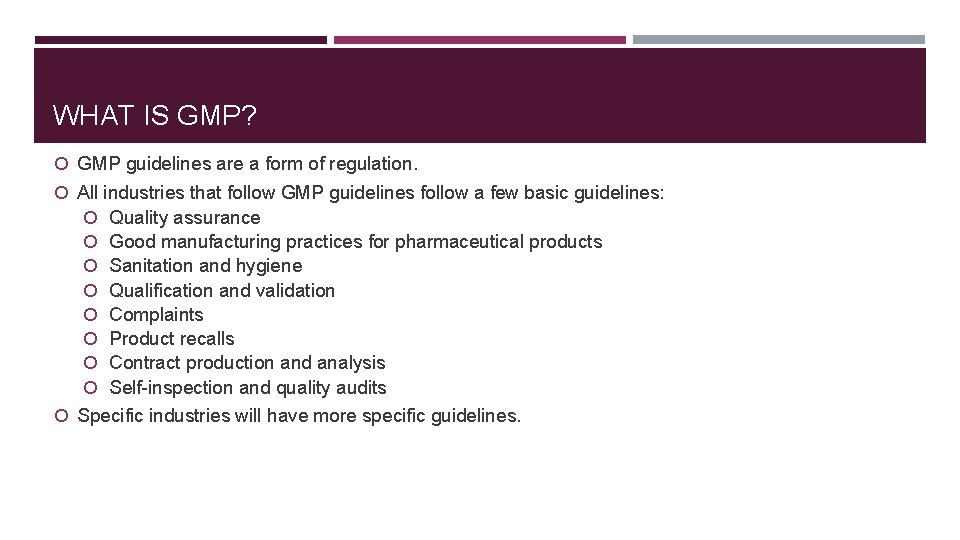 WHAT IS GMP?

GMP guidelines are a form of regulation.

All industries that follow GMP guidelines follow a few basic guidelines:

Quality assurance

Good manufacturing practices for pharmaceutical products

Sanitation and hygiene

Qualification and validation

Complaints

Product recalls

Contract production and analysis

Self-inspection and quality audits

Specific industries will have more specific guidelines.